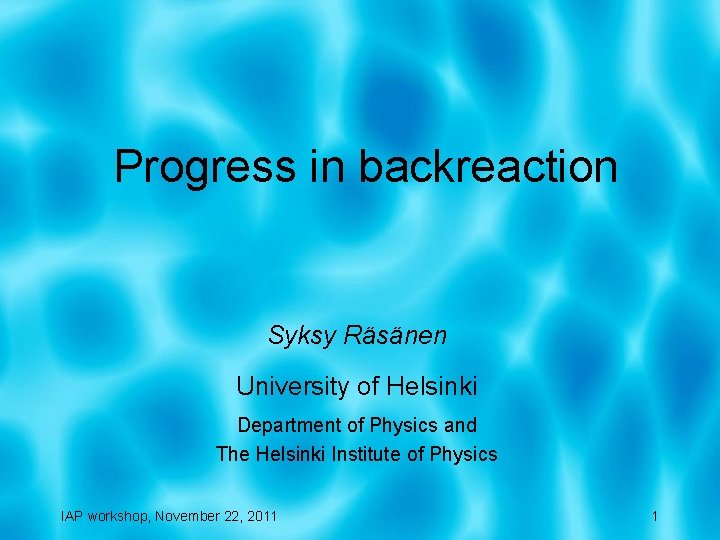 Progress in backreaction

Syksy Räsänen

University of Helsinki

Department of Physics and
The Helsinki Institute of Physics

IAP workshop, November 22, 2011

1